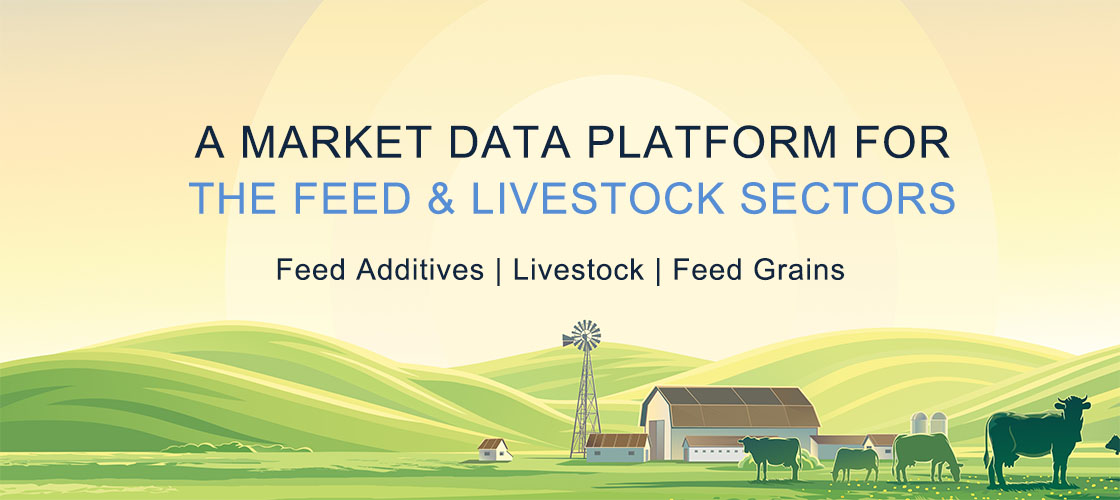 A MARKET DATA PLATFORM FOR
THE FEED & LIVESTOCK SECTORS

Feed Additives | Livestock | Feed Grains